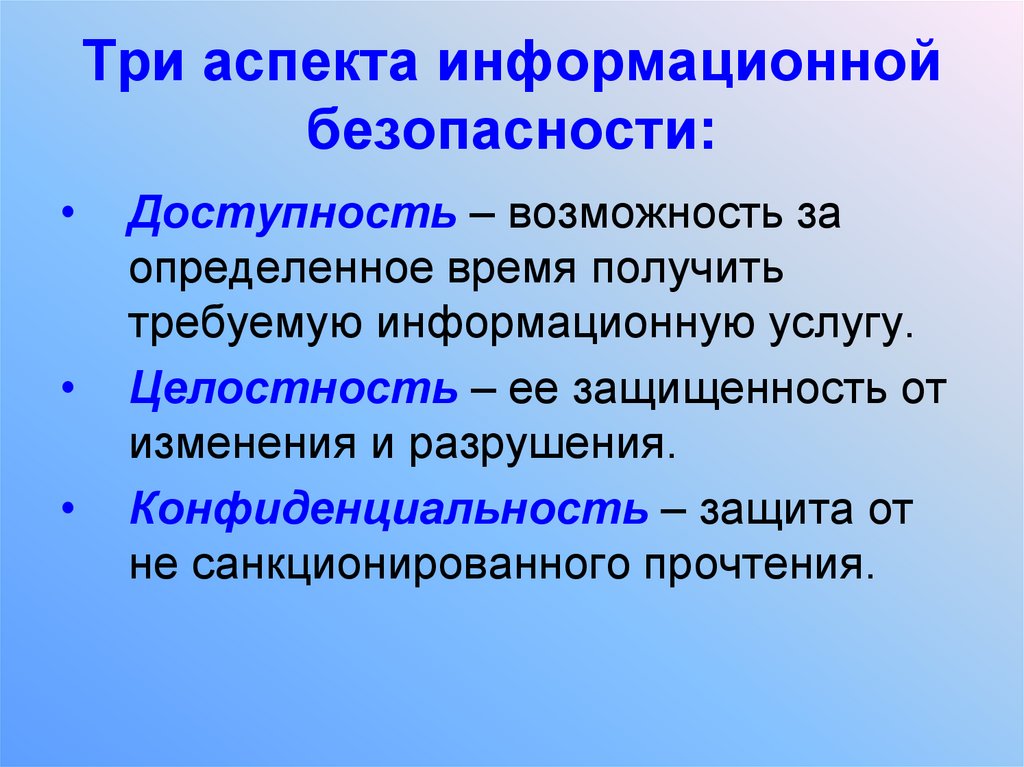 Три аспекта информационной безопасности:

• Доступность – возможность за определенное время получить требуемую информационную услугу.
• Целостность – ее защищенность от изменения и разрушения.
• Конфиденциальность – защита от не санкционированного прочтения.